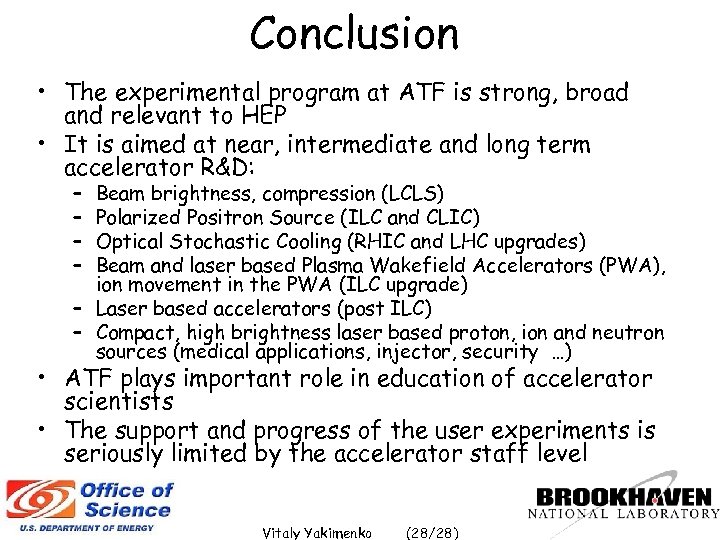 Conclusion

• The experimental program at ATF is strong, broad and relevant to HEP
• It is aimed at near, intermediate and long term accelerator R&D:
 – Beam brightness, compression (LCLS)
 – Polarized Positron Source (ILC and CLIC)
 – Optical Stochastic Cooling (RHIC and LHC upgrades)
 – Beam and laser based Plasma Wakefield Accelerators (PWA), ion movement in the PWA (ILC upgrade)
 – Laser based accelerators (post ILC)
 – Compact, high brightness laser based proton, ion and neutron sources (medical applications, injector, security ...)
• ATF plays important role in education of accelerator scientists
• The support and progress of the user experiments is seriously limited by the accelerator staff level

Office of Science
U.S. DEPARTMENT OF ENERGY

Vitaly Yakimenko (28/28)

BROOKHAVEN
NATIONAL LABORATORY